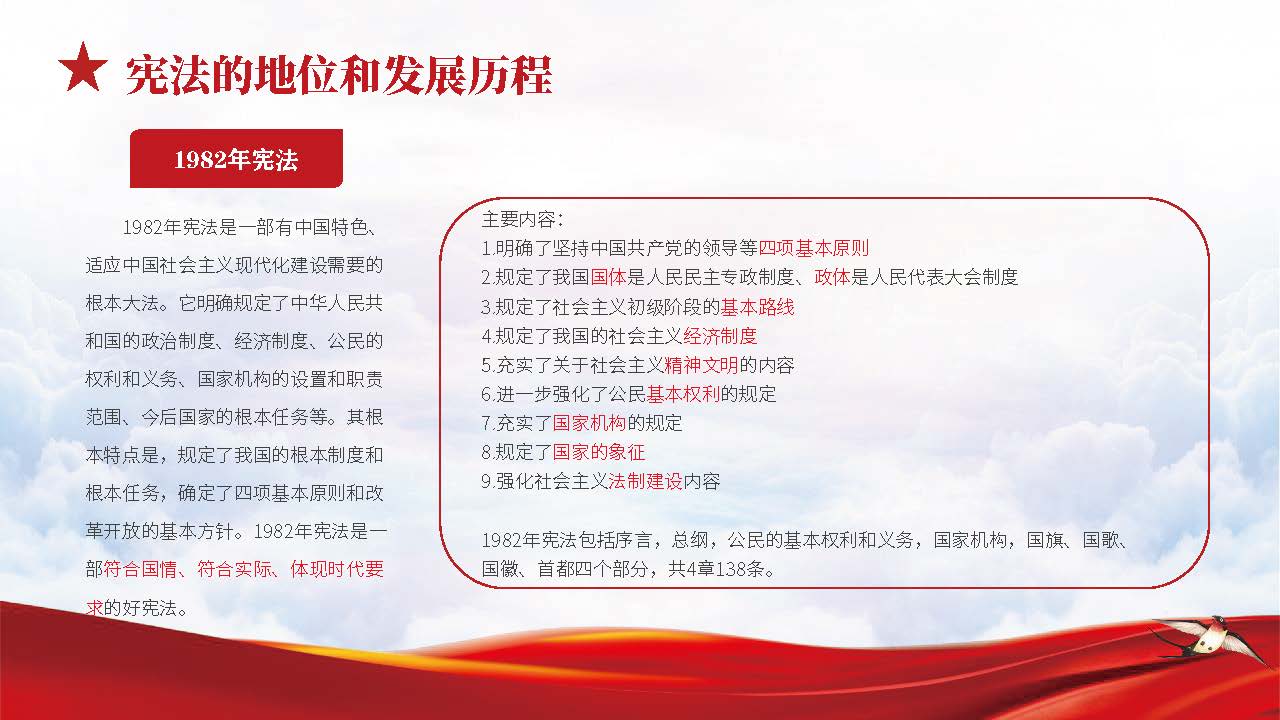 宪法的地位和发展历程

1982年宪法

1982年宪法是一部有中国特色、适应中国社会主义现代化建设需要的根本大法。它明确规定了中华人民共和国的政治制度、经济制度、公民的权利和义务、国家机构的设置和职责范围、今后国家的根本任务等。其根本特点是，规定了我国的根本制度和根本任务，确定了四项基本原则和改革开放的基本方针。1982年宪法是一部符合国情、符合实际、体现时代要求的好宪法。

主要内容：
1.明确了坚持中国共产党的领导等四项基本原则
2.规定了我国国体是人民民主专政制度、政体是人民代表大会制度
3.规定了社会主义初级阶段的基本路线
4.规定了我国的社会主义经济制度
5.充实了关于社会主义精神文明的内容
6.进一步强化了公民基本权利的规定
7.充实了国家机构的规定
8.规定了国家的象征
9.强化社会主义法制建设内容

1982年宪法包括序言，总纲，公民的基本权利和义务，国家机构，国旗、国歌、国徽、首都四个部分，共4章138条。